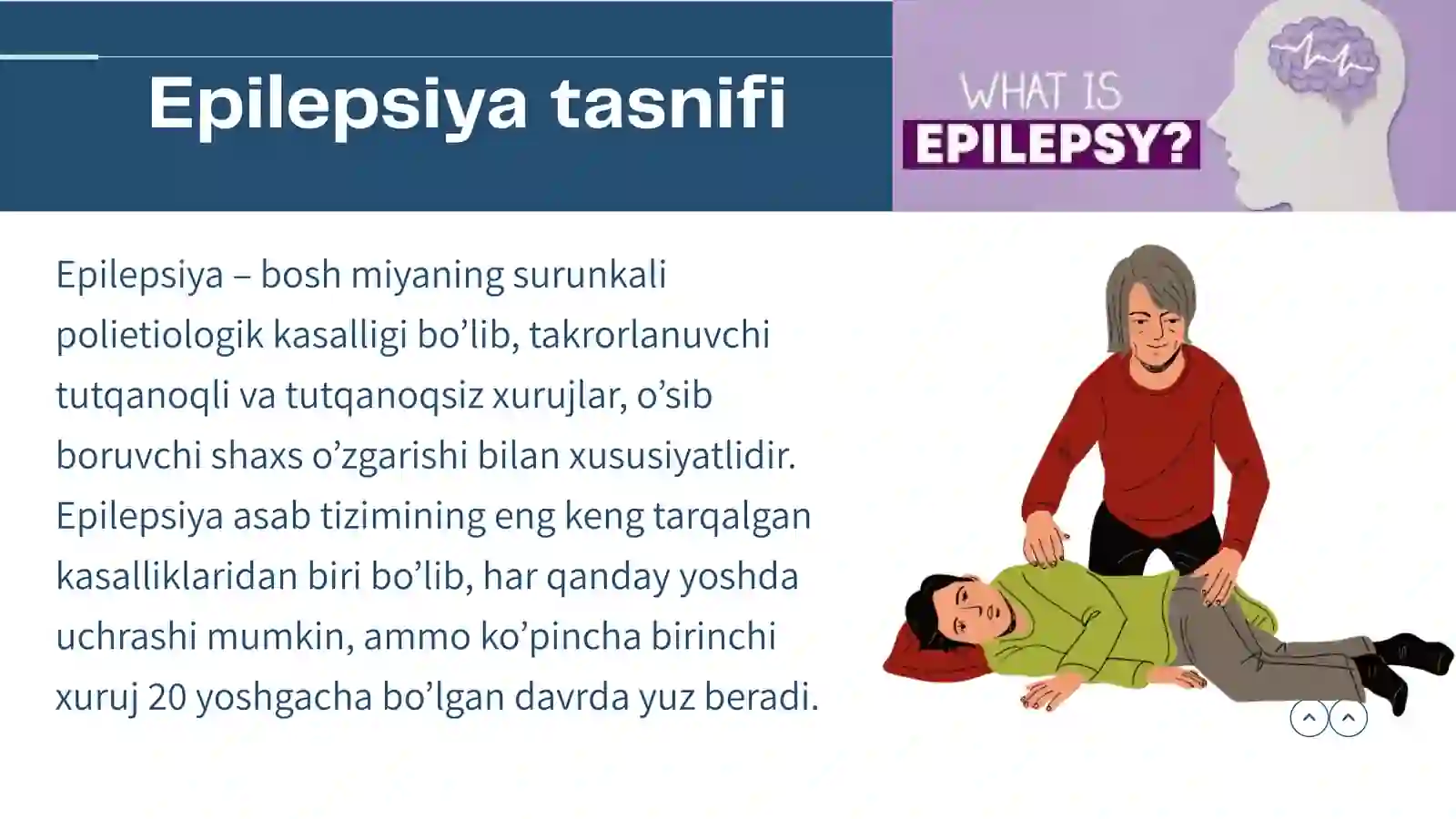 Epilepsiya tasnifi

WHAT IS
EPILEPSY?

Epilepsiya – bosh miyaning surunkali polietiologik kasalligi bo’lib, takrorlanuvchi tutqanoqli va tutqanoqsiz xurujlar, o’sib boruvchi shaxs o’zgarishi bilan xususiyatlidir. Epilepsiya asab tizimining eng keng tarqalgan kasalliklaridan biri bo’lib, har qanday yoshda uchrashi mumkin, ammo ko’pincha birinchi xuruj 20 yoshgacha bo’lgan davrda yuz beradi.